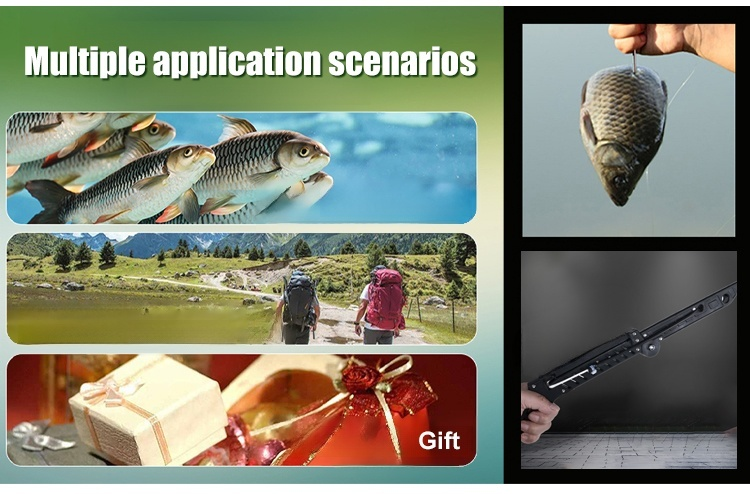 Multiple application scenarios

Gift